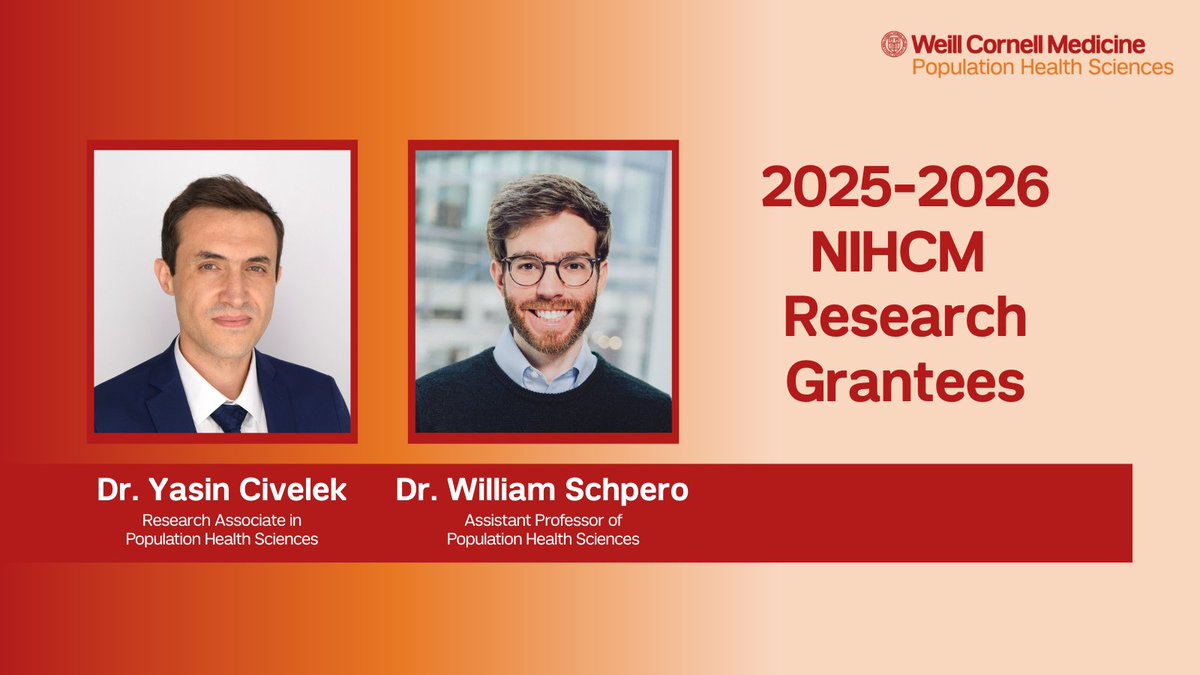 Weill Cornell Medicine
Population Health Sciences

2025-2026 NIHCM Research Grantees

Dr. Yasin Civelek
Research Associate in Population Health Sciences

Dr. William Schpero
Assistant Professor of Population Health Sciences